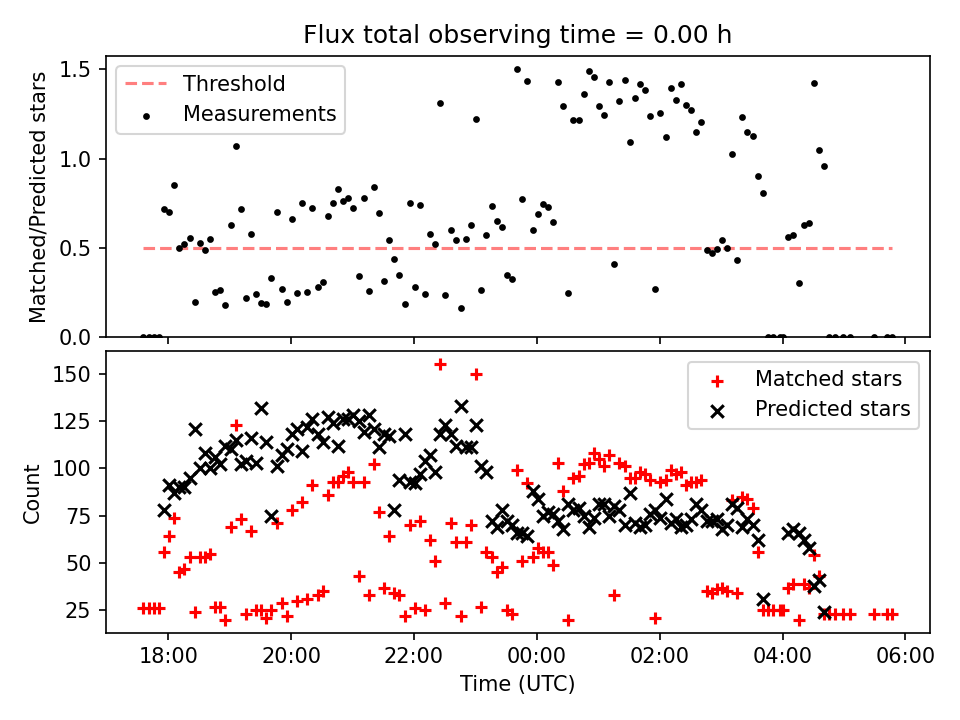 Flux total observing time = 0.00 h

Threshold
Measurements

Matched/Predicted stars

1.5
1.0
0.5
0.0

Matched stars
Predicted stars

Count

150
125
100
75
50
25

18:00
20:00
22:00
00:00
02:00
04:00
06:00

Time (UTC)